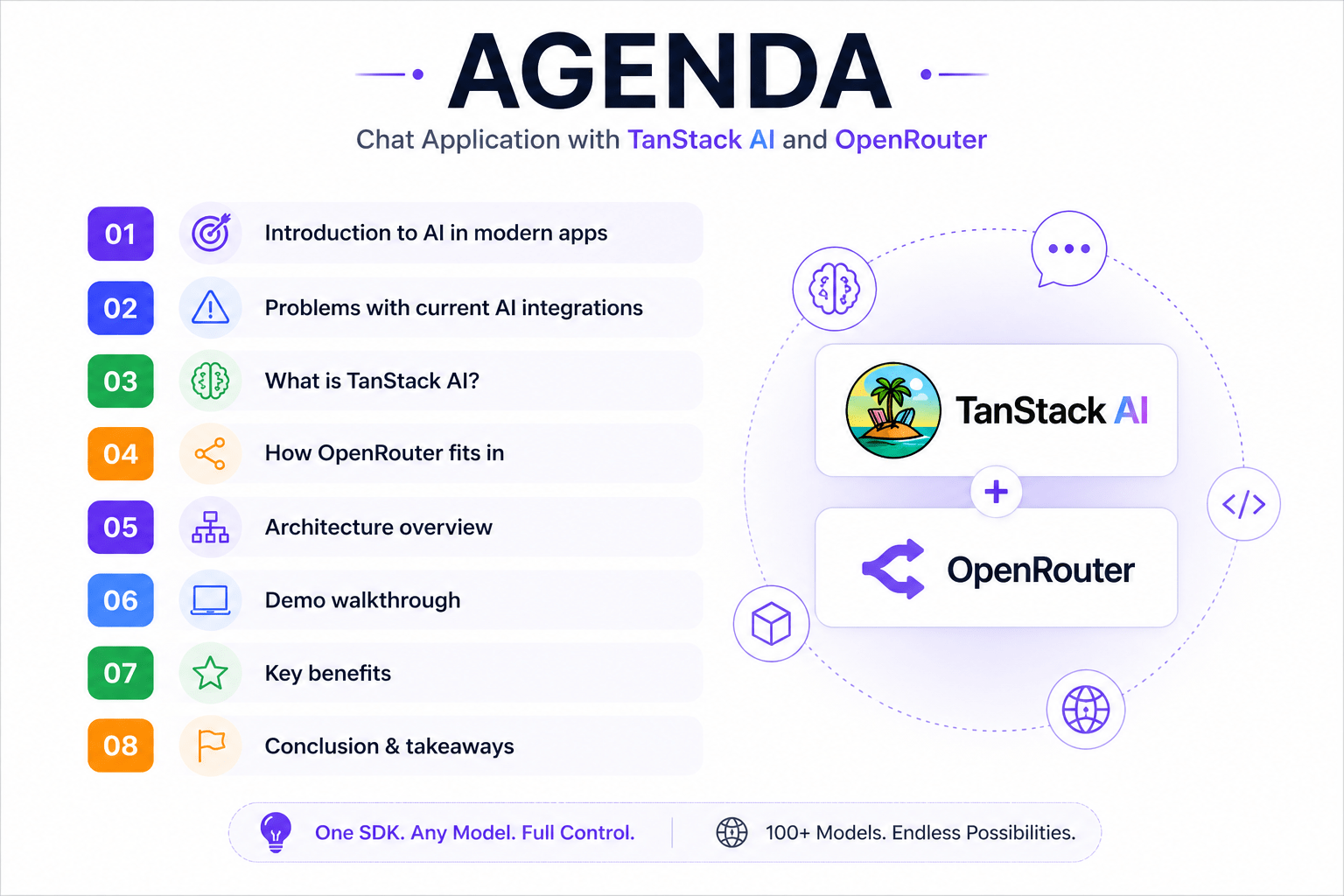 AGENDA

Chat Application with TanStack AI and OpenRouter

01 Introduction to AI in modern apps

02 Problems with current AI integrations

03 What is TanStack AI?

04 How OpenRouter fits in

05 Architecture overview

06 Demo walkthrough

07 Key benefits

08 Conclusion & takeaways

TanStack AI

+

OpenRouter

</>

One SDK. Any Model. Full Control.

100+ Models. Endless Possibilities.